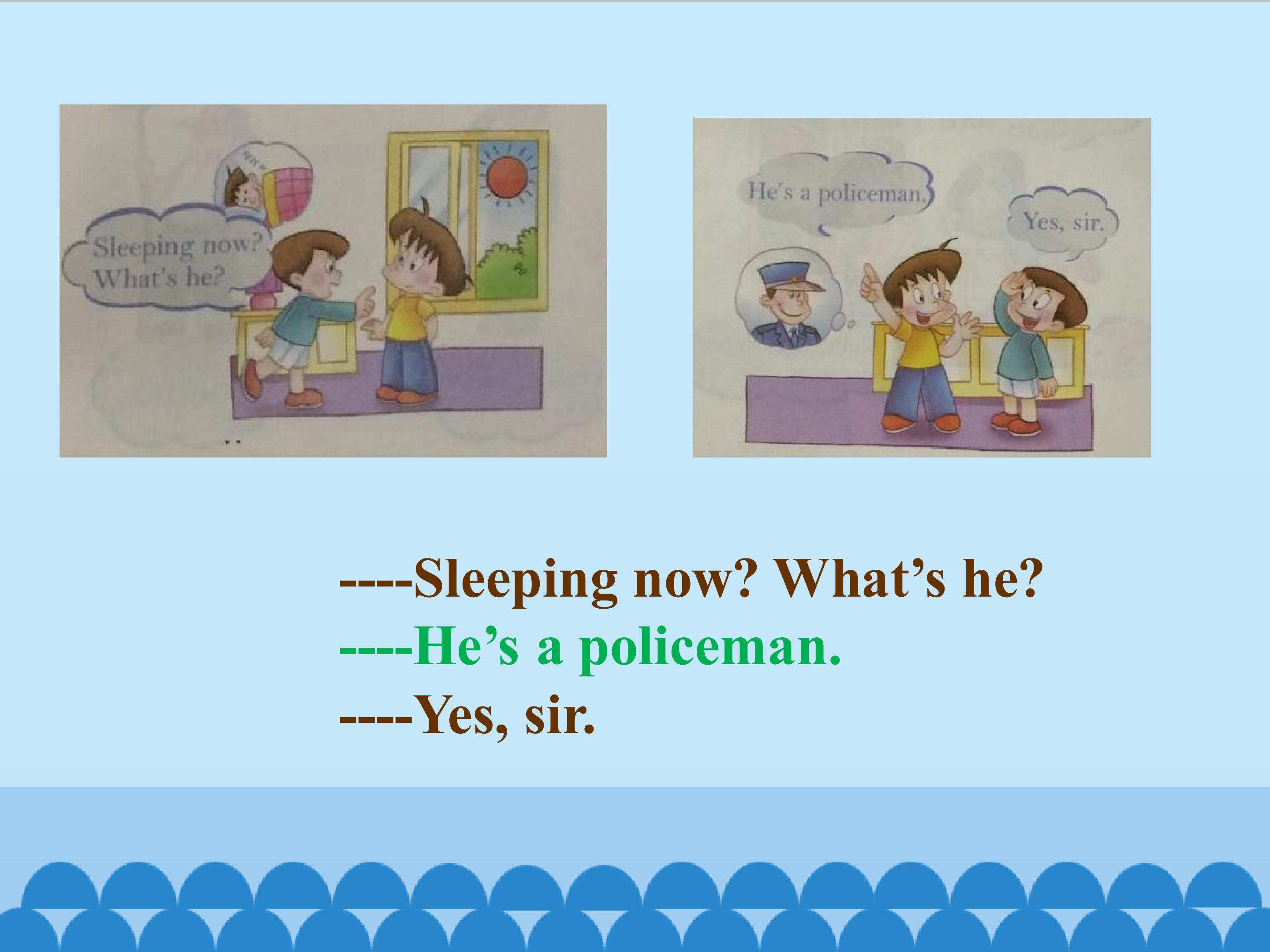 Sleeping now?
What's he?

He's a policeman.

Yes, sir.

----Sleeping now? What's he?
----He's a policeman.
----Yes, sir.